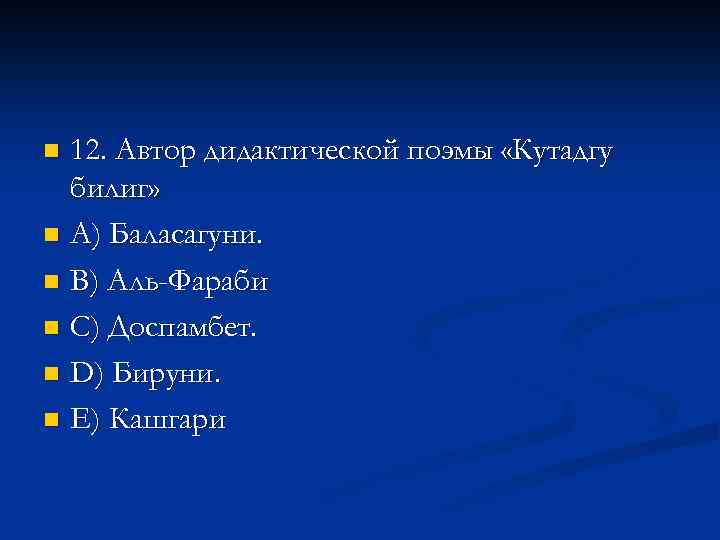 12. Автор дидактической поэмы «Кутадгу билиг»

A) Баласагуни.

B) Аль-Фараби

C) Доспамбет.

D) Бируни.

E) Кашгари